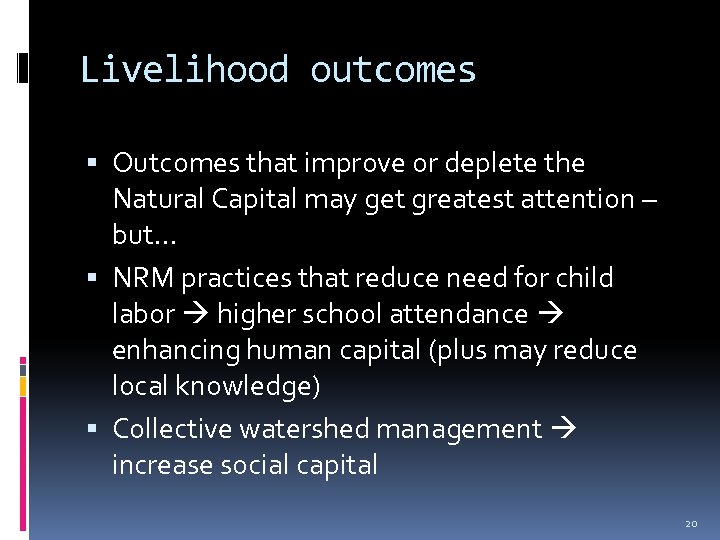 Livelihood outcomes

▪ Outcomes that improve or deplete the Natural Capital may get greatest attention – but…

▪ NRM practices that reduce need for child labor → higher school attendance → enhancing human capital (plus may reduce local knowledge)

▪ Collective watershed management → increase social capital

20